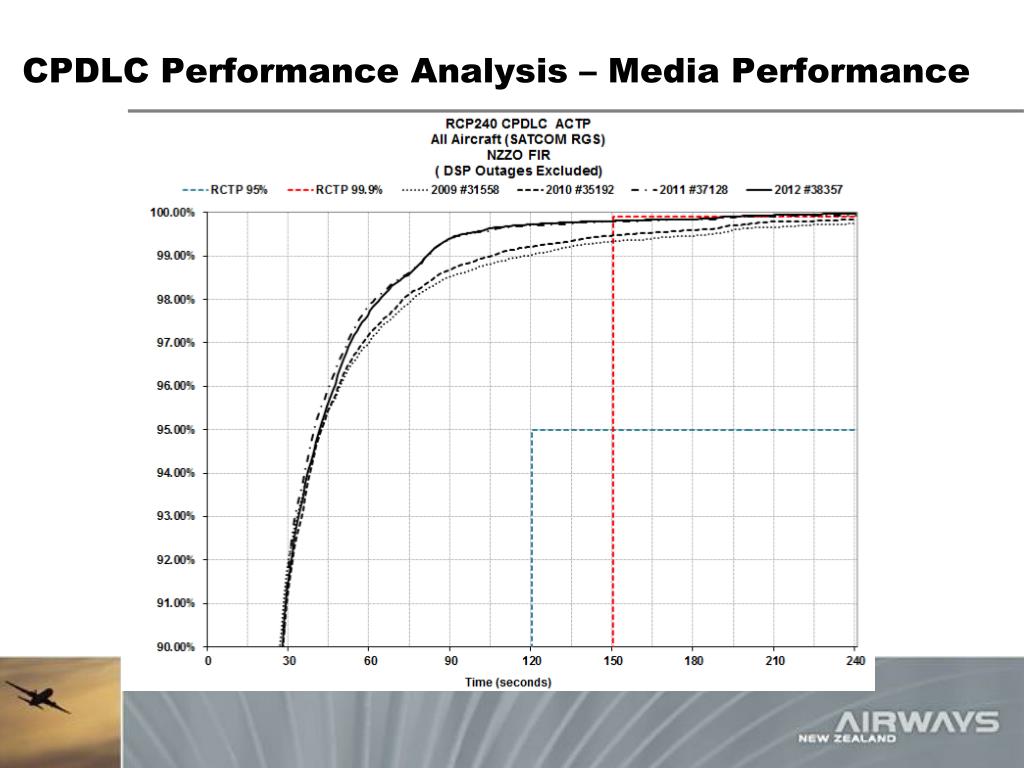 CPDLC Performance Analysis – Media Performance

RCP240 CPDLC ACTP
All Aircraft (SATCOM RGS)
NZZO FIR
( DSP Outages Excluded)

RCTP 95%
RCTP 99.9%
2009 #31558
2010 #35192
2011 #37128
2012 #38357

100.00%
99.00%
98.00%
97.00%
96.00%
95.00%
94.00%
93.00%
92.00%
91.00%
90.00%

0
30
60
90
120
150
180
210
240

Time (seconds)

AIRWAYS
NEW ZEALAND